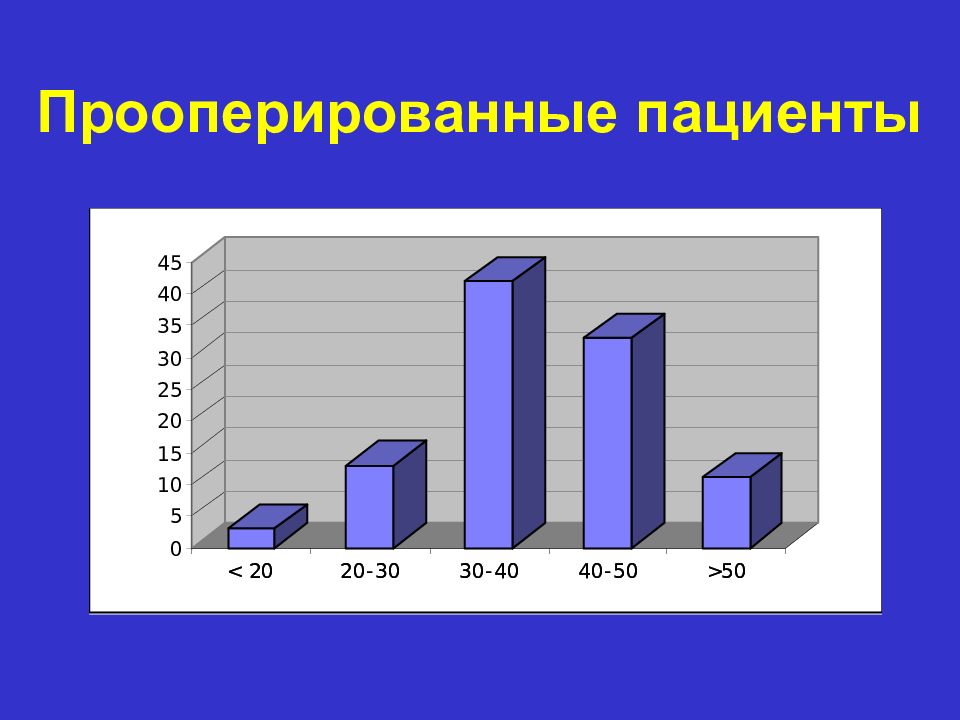 Прооперированные пациенты

45
40
35
30
25
20
15
10
5
0

< 20
20-30
30-40
40-50
>50